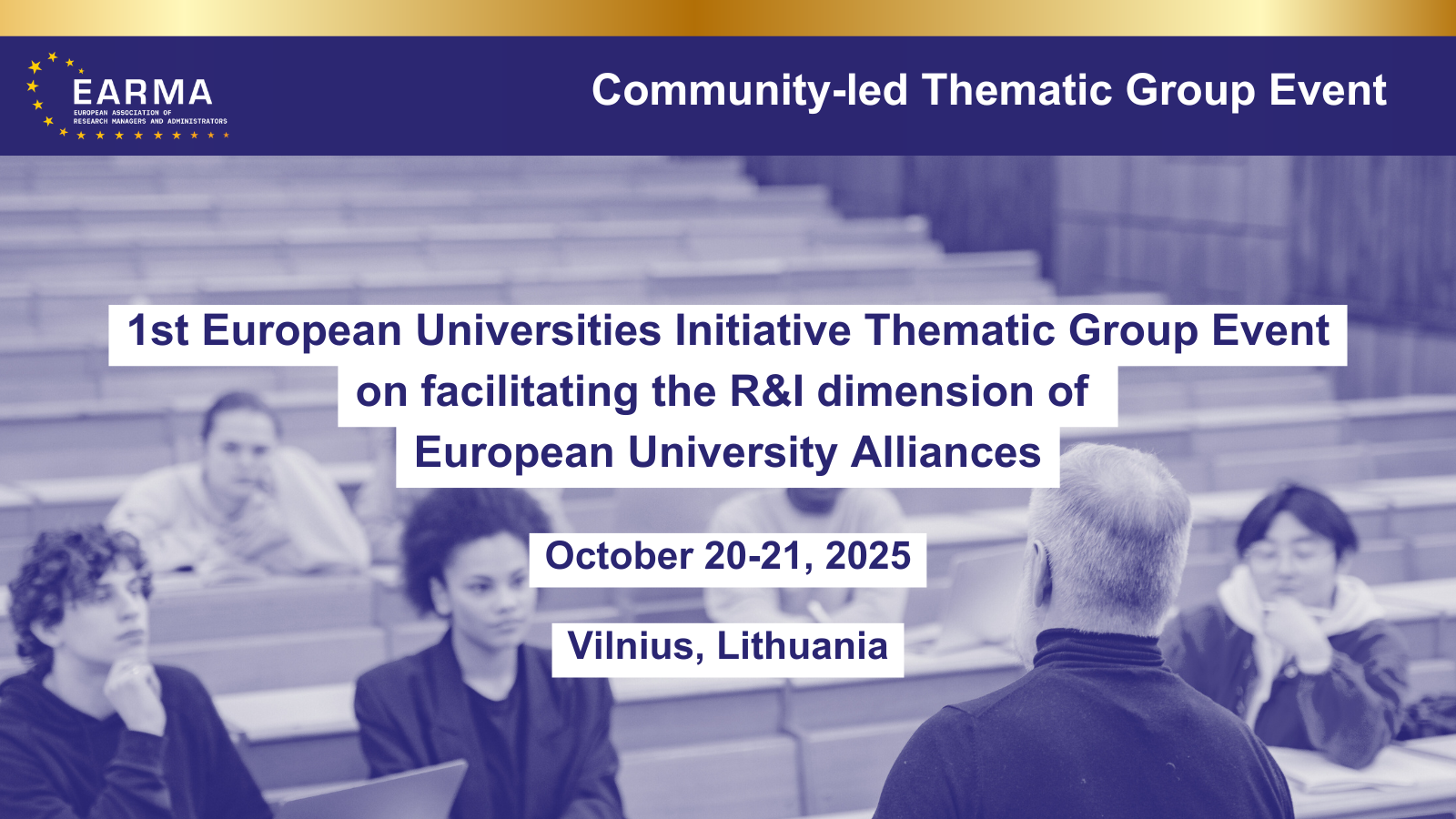 EARMA
EUROPEAN ASSOCIATION OF RESEARCH MANAGERS AND ADMINISTRATORS

Community-led Thematic Group Event

1st European Universities Initiative Thematic Group Event on facilitating the R&I dimension of European University Alliances

October 20-21, 2025

Vilnius, Lithuania